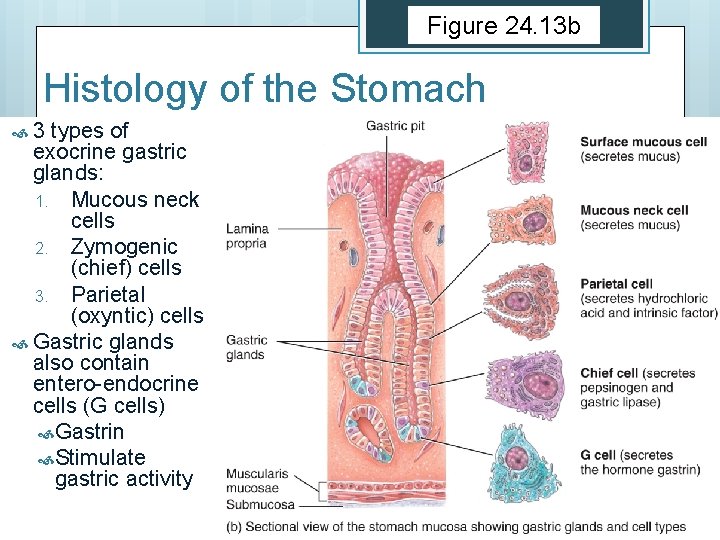 Figure 24.13b

Histology of the Stomach

3 types of exocrine gastric glands:
1. Mucous neck cells
2. Zymogenic (chief) cells
3. Parietal (oxyntic) cells

Gastric glands also contain entero-endocrine cells (G cells)
Gastrin
Stimulate gastric activity

Gastric pit

Lamina propria

Gastric glands

Muscularis mucosae

Submucosa

Surface mucous cell (secretes mucus)

Mucous neck cell (secretes mucus)

Parietal cell (secretes hydrochloric acid and intrinsic factor)

Chief cell (secretes pepsinogen and gastric lipase)

G cell (secretes the hormone gastrin)

(b) Sectional view of the stomach mucosa showing gastric glands and cell types